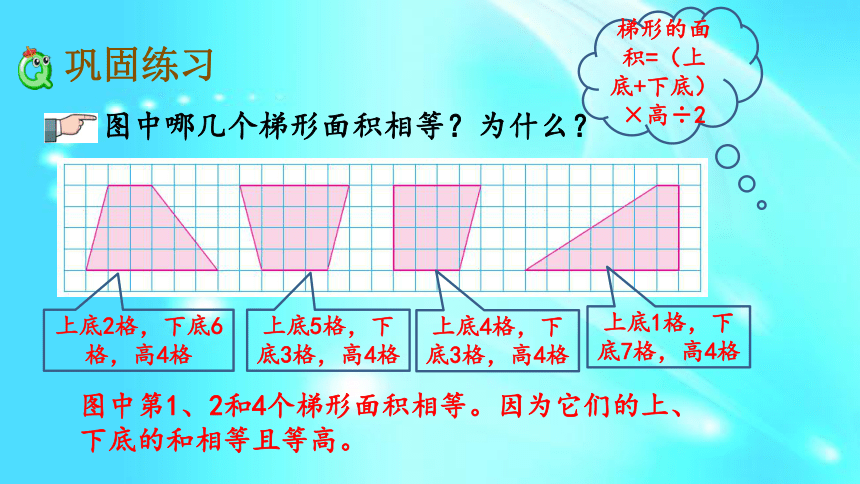 巩固练习

梯形的面积=（上底+下底）×高÷2

图中哪几个梯形面积相等？为什么？

上底2格，下底6格，高4格

上底5格，下底3格，高4格

上底4格，下底3格，高4格

上底1格，下底7格，高4格

图中第1、2和4个梯形面积相等。因为它们的上、下底的和相等且等高。